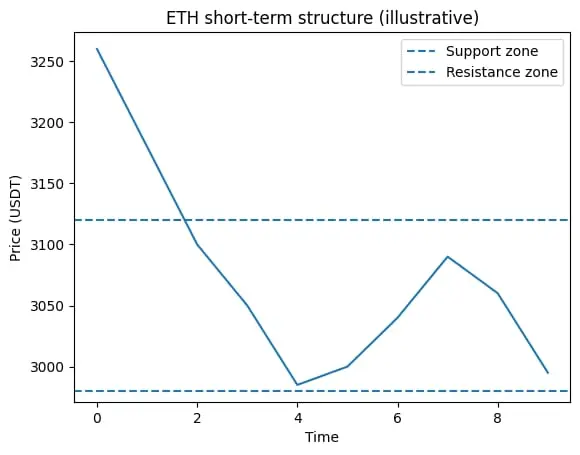 ETH short-term structure (illustrative)

Support zone
Resistance zone

Price (USDT)

3250
3200
3150
3100
3050
3000

0
2
4
6
8

Time